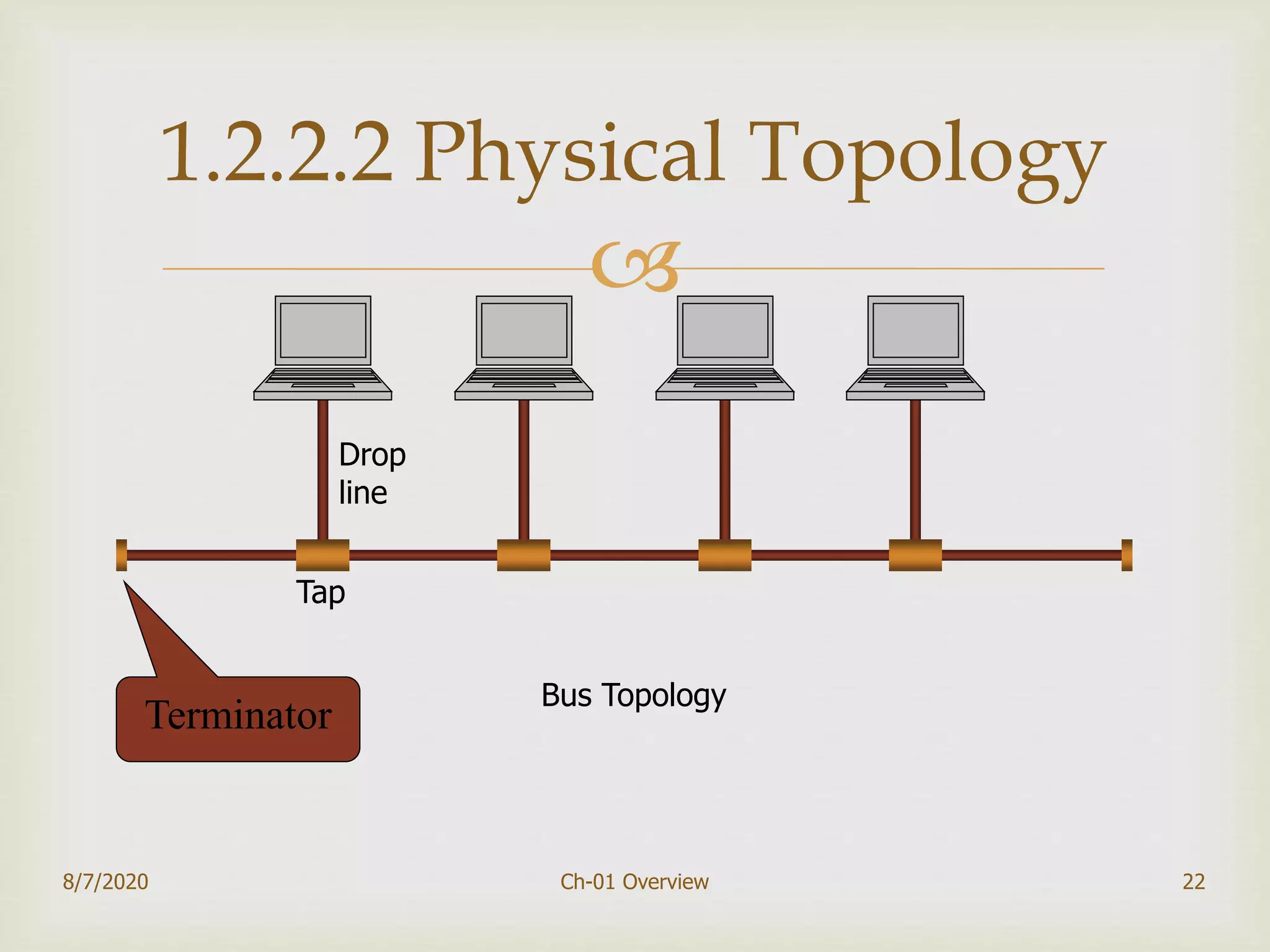 1.2.2.2 Physical Topology

Drop line

Tap

Terminator

Bus Topology

8/7/2020

Ch-01 Overview

22